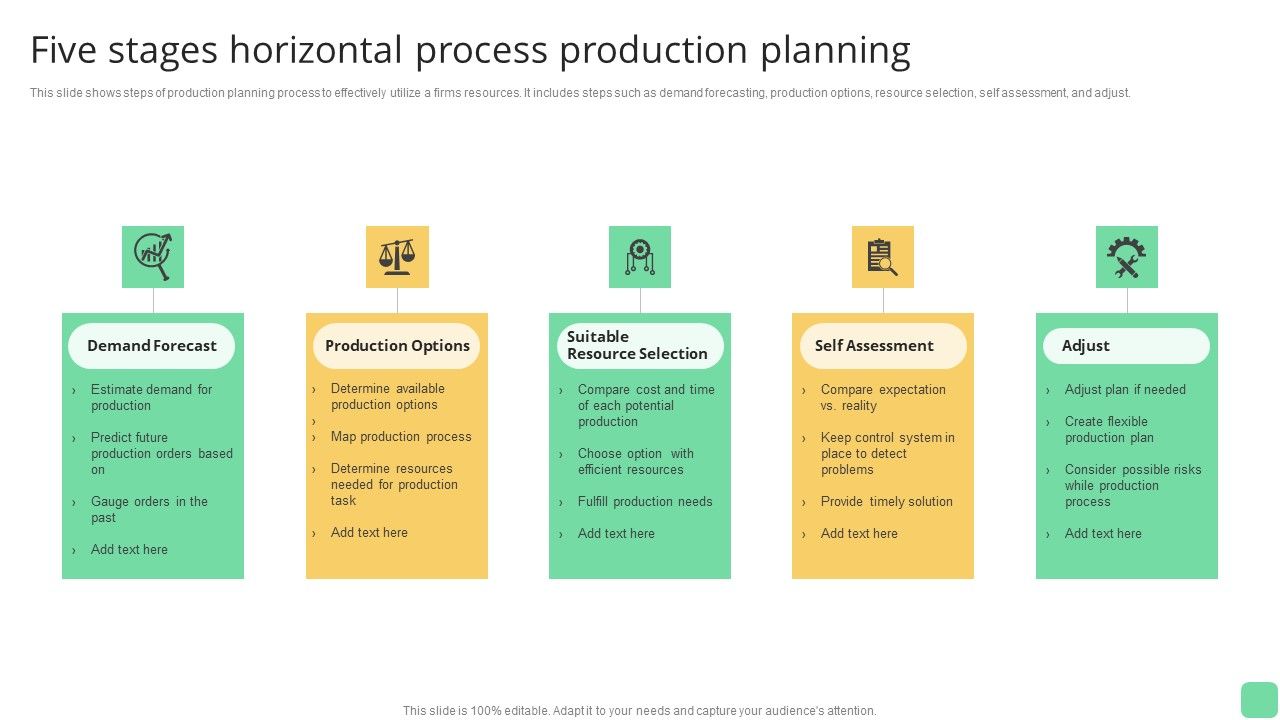 Five stages horizontal process production planning

This slide shows steps of production planning process to effectively utilize a firms resources. It includes steps such as demand forecasting, production options, resource selection, self assessment, and adjust.

Demand Forecast
› Estimate demand for production
› Predict future production orders based on
› Gauge orders in the past
› Add text here

Production Options
› Determine available production options
›
› Map production process
› Determine resources needed for production task
› Add text here

Suitable Resource Selection
› Compare cost and time of each potential production
› Choose option with efficient resources
› Fulfill production needs
› Add text here

Self Assessment
› Compare expectation vs. reality
› Keep control system in place to detect problems
› Provide timely solution
› Add text here

Adjust
› Adjust plan if needed
› Create flexible production plan
› Consider possible risks while production process
› Add text here

This slide is 100% editable. Adapt it to your needs and capture your audience's attention.